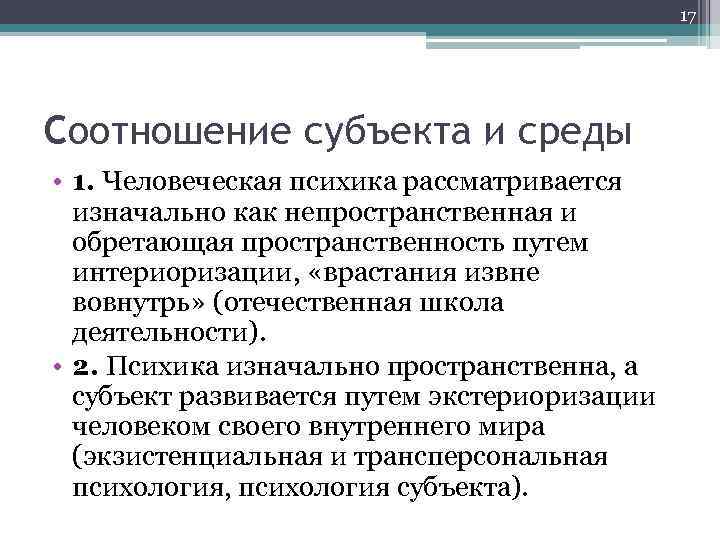 17

Соотношение субъекта и среды

• 1. Человеческая психика рассматривается изначально как непространственная и обретающая пространственность путем интериоризации, «врастания извне вовнутрь» (отечественная школа деятельности).

• 2. Психика изначально пространственна, а субъект развивается путем экстериоризации человеком своего внутреннего мира (экзистенциальная и трансперсональная психология, психология субъекта).